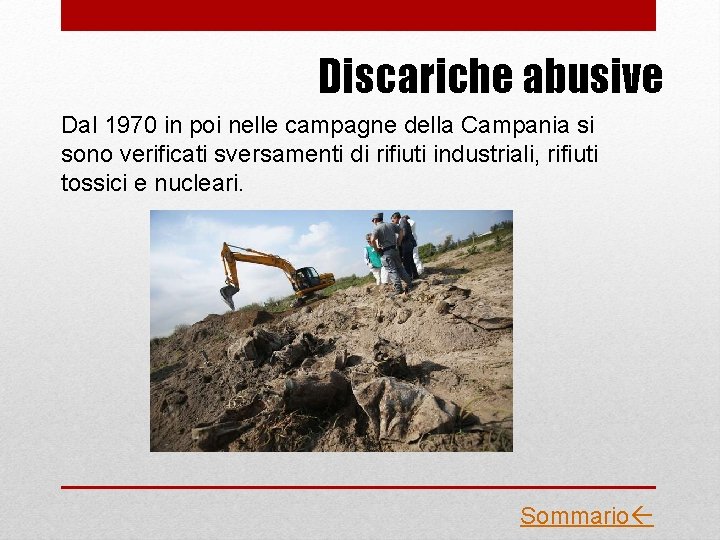 Discariche abusive

Dal 1970 in poi nelle campagne della Campania si sono verificati sversamenti di rifiuti industriali, rifiuti tossici e nucleari.

Sommario←